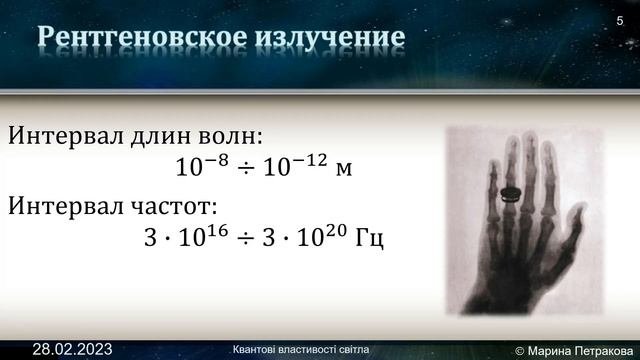 Рентгеновское излучение

5

Интервал длин волн:
$10^{-8} \div 10^{-12}$ м

Интервал частот:
$3 \cdot 10^{16} \div 3 \cdot 10^{20}$ Гц

28.02.2023

Квантові властивості світла

© Марина Петракова